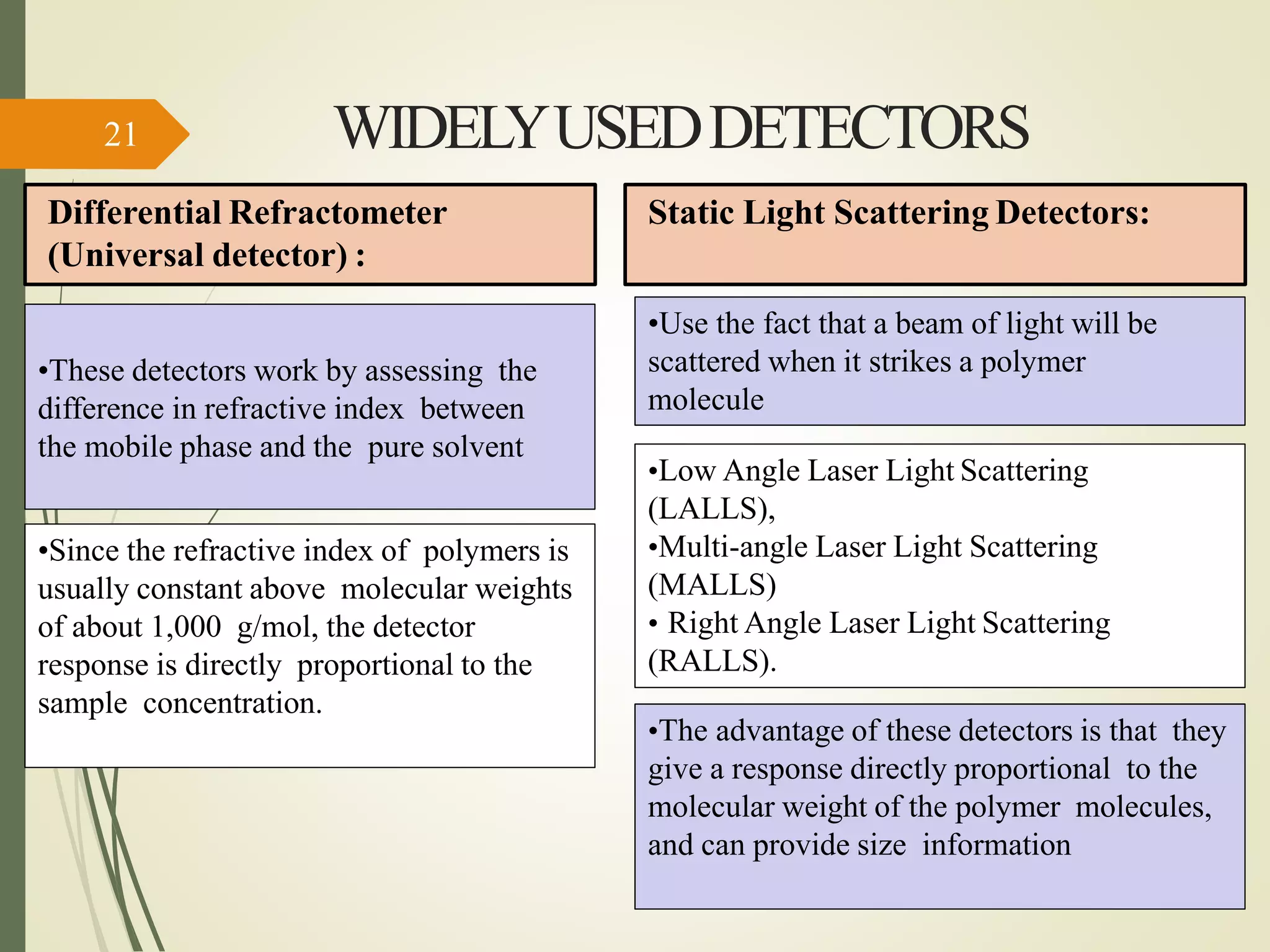 21

WIDELY USED DETECTORS

Differential Refractometer (Universal detector) :

•These detectors work by assessing the difference in refractive index between the mobile phase and the pure solvent

•Since the refractive index of polymers is usually constant above molecular weights of about 1,000 g/mol, the detector response is directly proportional to the sample concentration.

Static Light Scattering Detectors:

•Use the fact that a beam of light will be scattered when it strikes a polymer molecule

•Low Angle Laser Light Scattering (LALLS),
•Multi-angle Laser Light Scattering (MALLS)
• Right Angle Laser Light Scattering (RALLS).

•The advantage of these detectors is that they give a response directly proportional to the molecular weight of the polymer molecules, and can provide size information